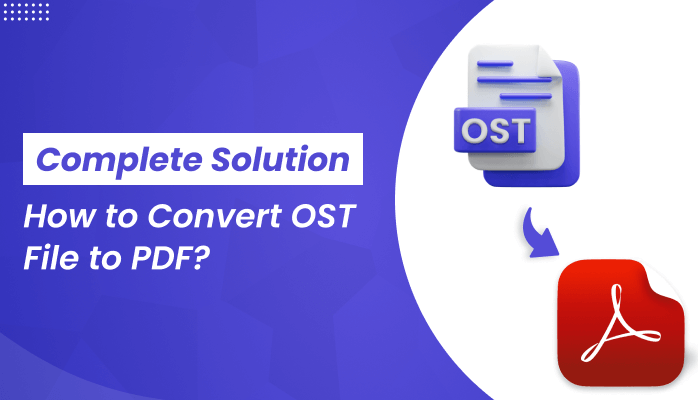 Complete Solution

How to Convert OST File to PDF?

OST